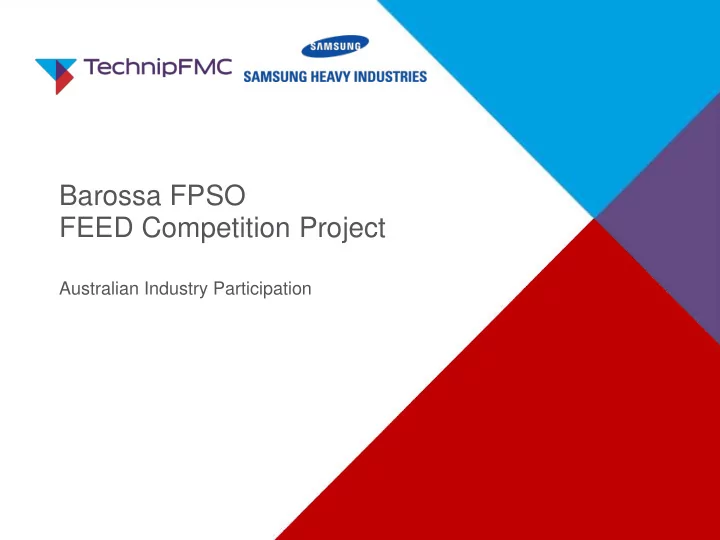 TechnipFMC

SAMSUNG
SAMSUNG HEAVY INDUSTRIES

Barossa FPSO
FEED Competition Project

Australian Industry Participation